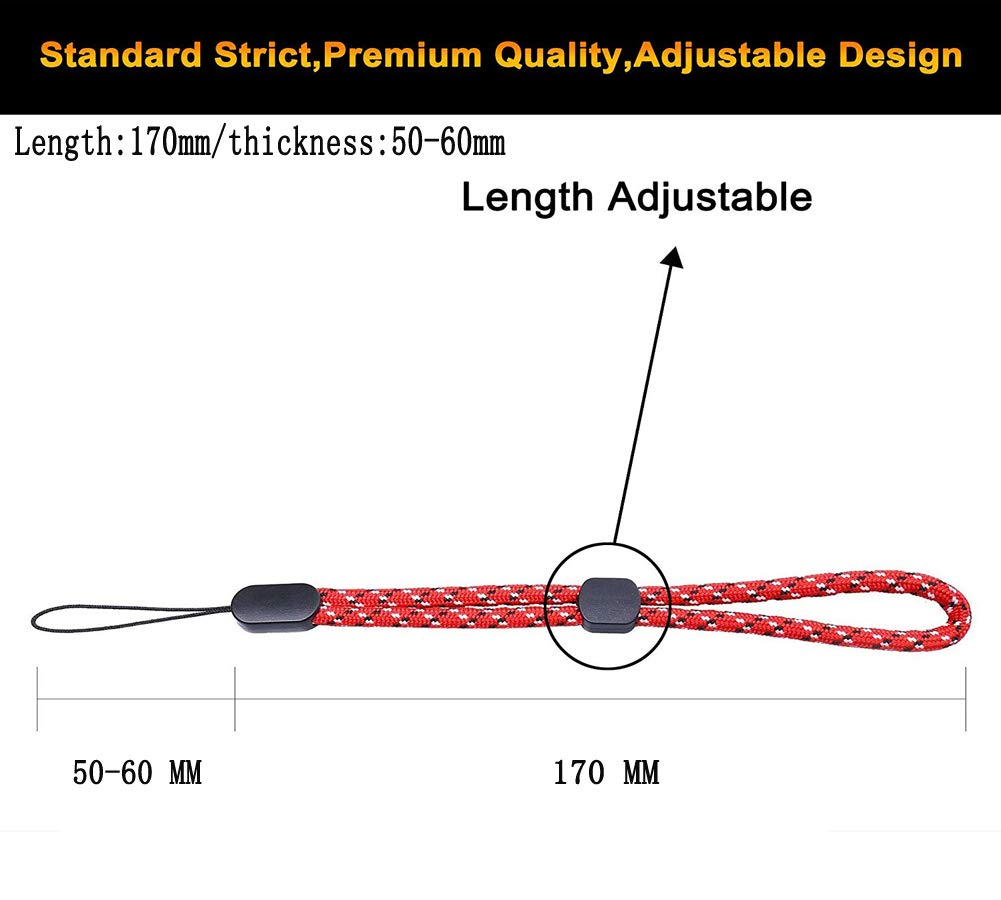 Standard Strict,Premium Quality,Adjustable Design

Length:170mm/thickness:50-60mm

Length Adjustable

50-60 MM

170 MM